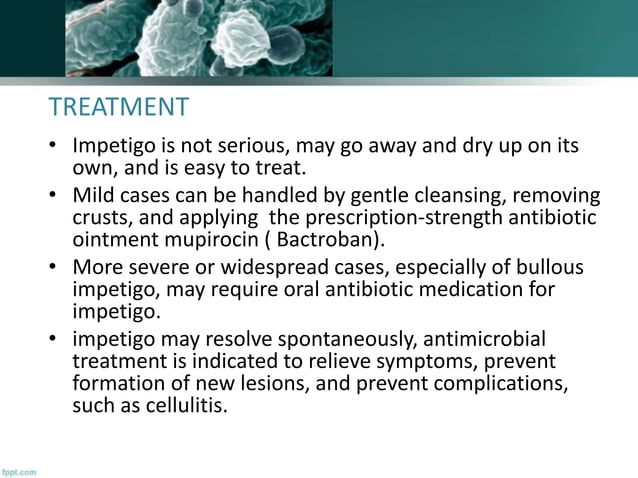 TREATMENT

• Impetigo is not serious, may go away and dry up on its own, and is easy to treat.
• Mild cases can be handled by gentle cleansing, removing crusts, and applying  the prescription-strength antibiotic ointment mupirocin ( Bactroban).
• More severe or widespread cases, especially of bullous impetigo, may require oral antibiotic medication for impetigo.
• impetigo may resolve spontaneously, antimicrobial treatment is indicated to relieve symptoms, prevent formation of new lesions, and prevent complications, such as cellulitis.

fppt.com